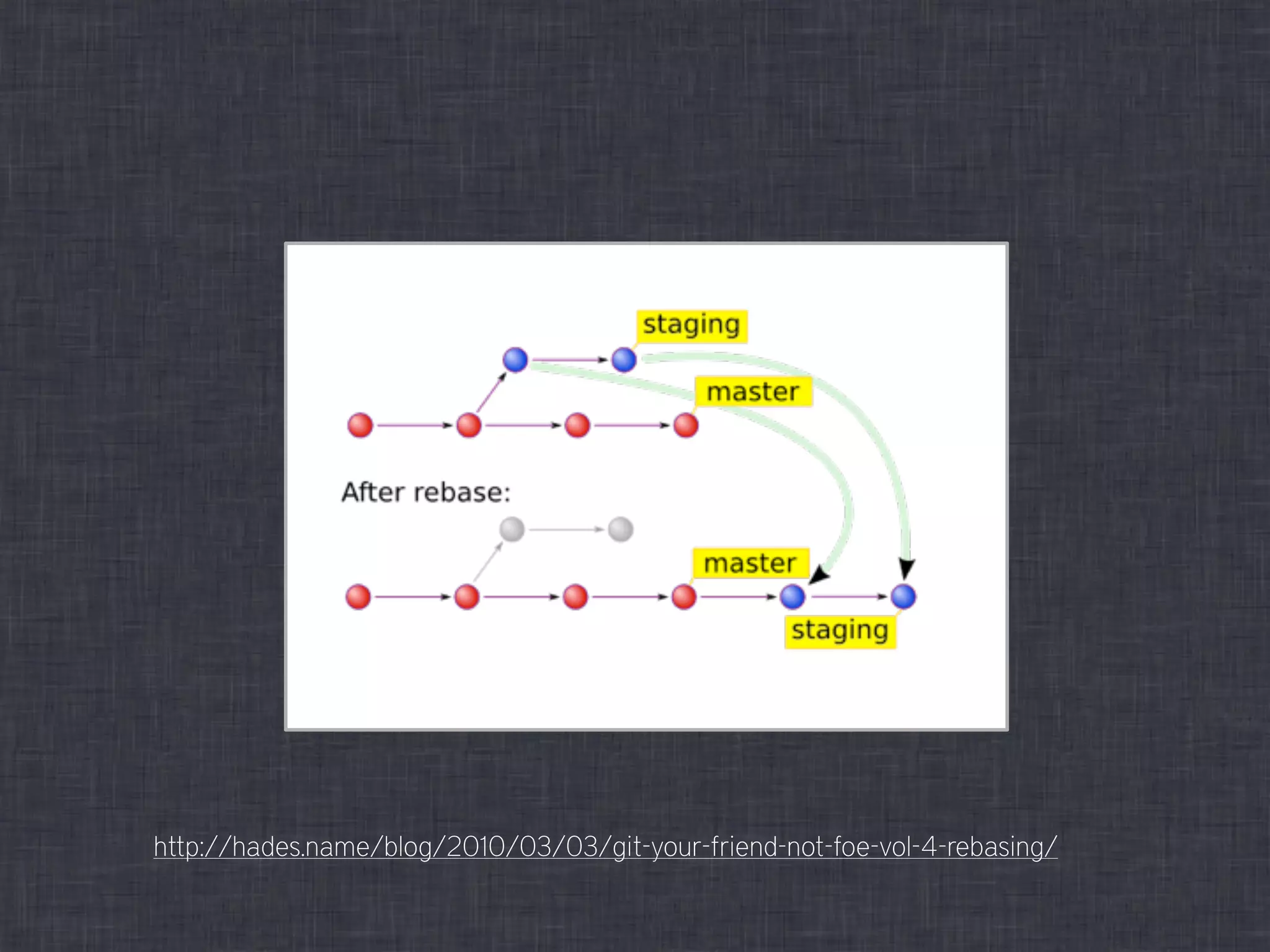 staging

master

After rebase:

master

staging

http://hades.name/blog/2010/03/03/git-your-friend-not-foe-vol-4-rebasing/